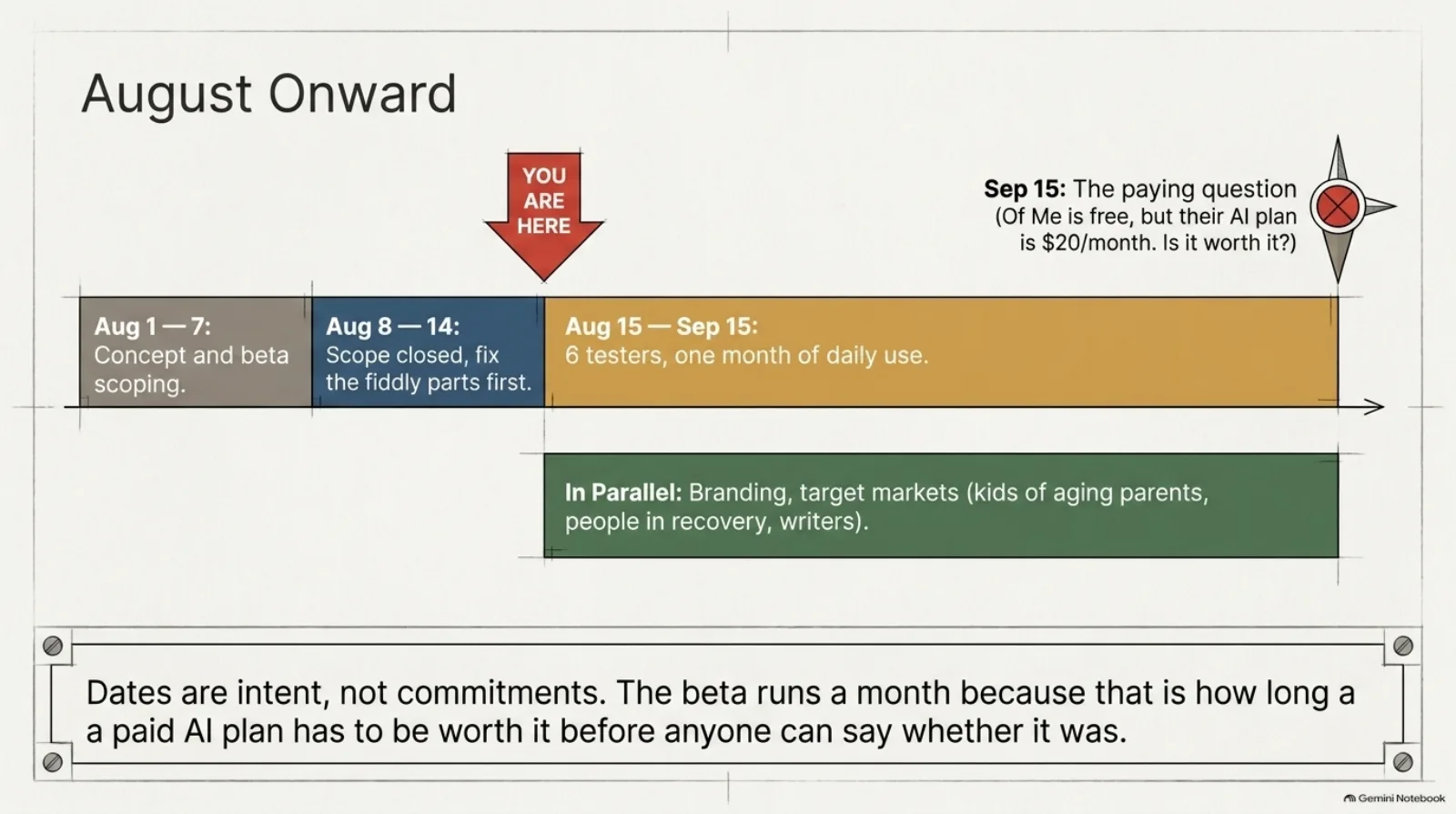 August Onward

YOU ARE HERE

Sep 15: The paying question (Of Me is free, but their AI plan is $20/month. Is it worth it?)

Aug 1 — 7: Concept and beta scoping.

Aug 8 — 14: Scope closed, fix the fiddly parts first.

Aug 15 — Sep 15: 6 testers, one month of daily use.

In Parallel: Branding, target markets (kids of aging parents, people in recovery, writers).

Dates are intent, not commitments. The beta runs a month because that is how long a a paid AI plan has to be worth it before anyone can say whether it was.

Gemini Notebook